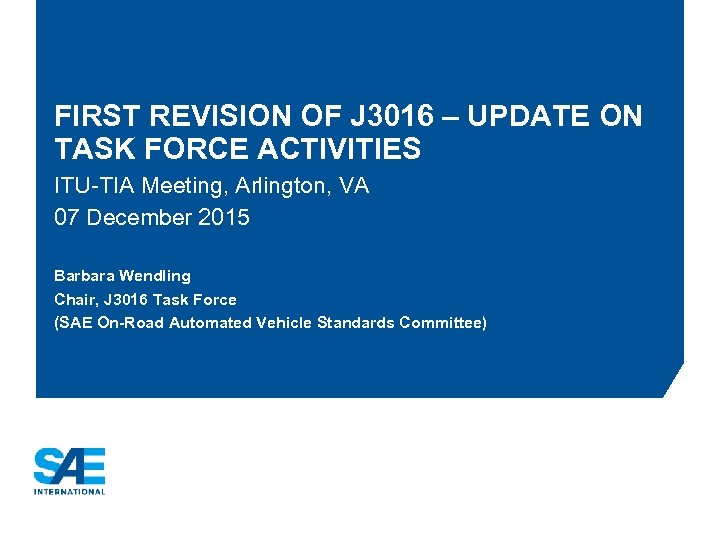 FIRST REVISION OF J3016 – UPDATE ON TASK FORCE ACTIVITIES

ITU-TIA Meeting, Arlington, VA

07 December 2015

Barbara Wendling

Chair, J3016 Task Force

(SAE On-Road Automated Vehicle Standards Committee)

SAE INTERNATIONAL